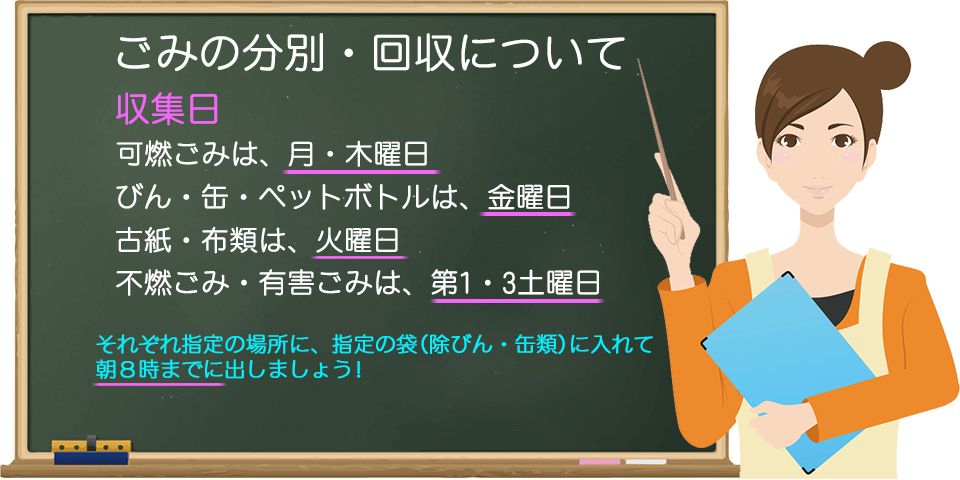 ごみの分別・回収について

収集日

可燃ごみは、月・木曜日

びん・缶・ペットボトルは、金曜日

古紙・布類は、火曜日

不燃ごみ・有害ごみは、第1・3土曜日

それぞれ指定の場所に、指定の袋（除びん・缶類）に入れて朝８時までに出しましょう！